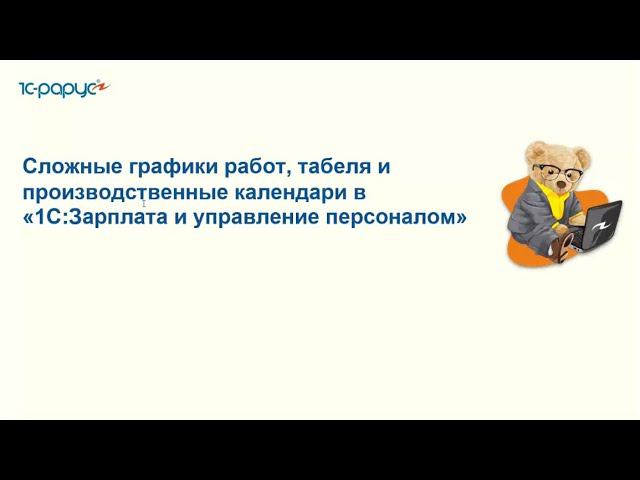 1С-рарус

Сложные графики работ, табеля и производственные календари в «1С:Зарплата и управление персоналом»